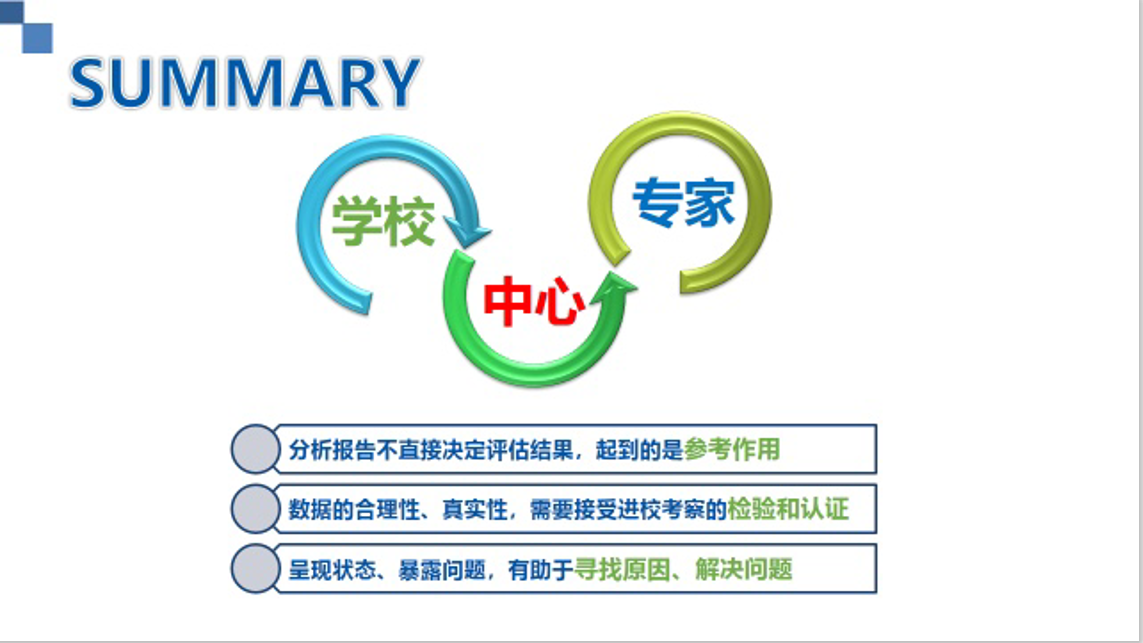 SUMMARY

学校

中心

专家

分析报告不直接决定评估结果，起到的是参考作用

数据的合理性、真实性，需要接受进校考察的检验和认证

呈现状态、暴露问题，有助于寻找原因、解决问题